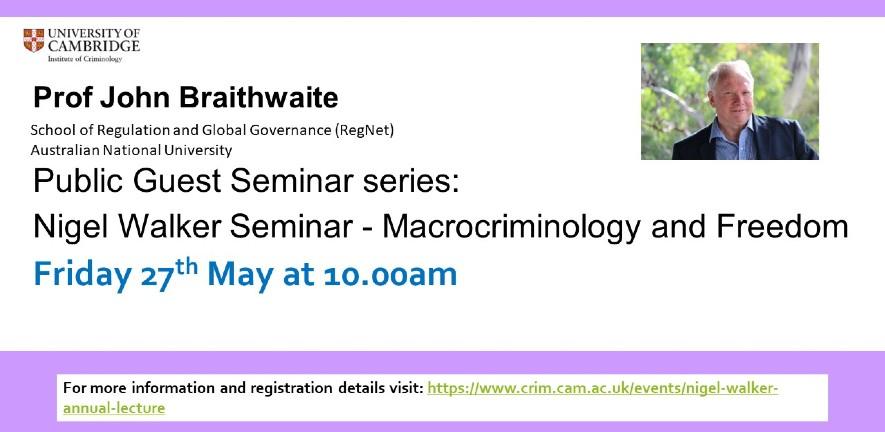 UNIVERSITY OF CAMBRIDGE
Institute of Criminology

Prof John Braithwaite

School of Regulation and Global Governance (RegNet)
Australian National University

Public Guest Seminar series:
Nigel Walker Seminar - Macrocriminology and Freedom

Friday 27$^{th}$ May at 10.00am

For more information and registration details visit: https://www.crim.cam.ac.uk/events/nigel-walker-annual-lecture